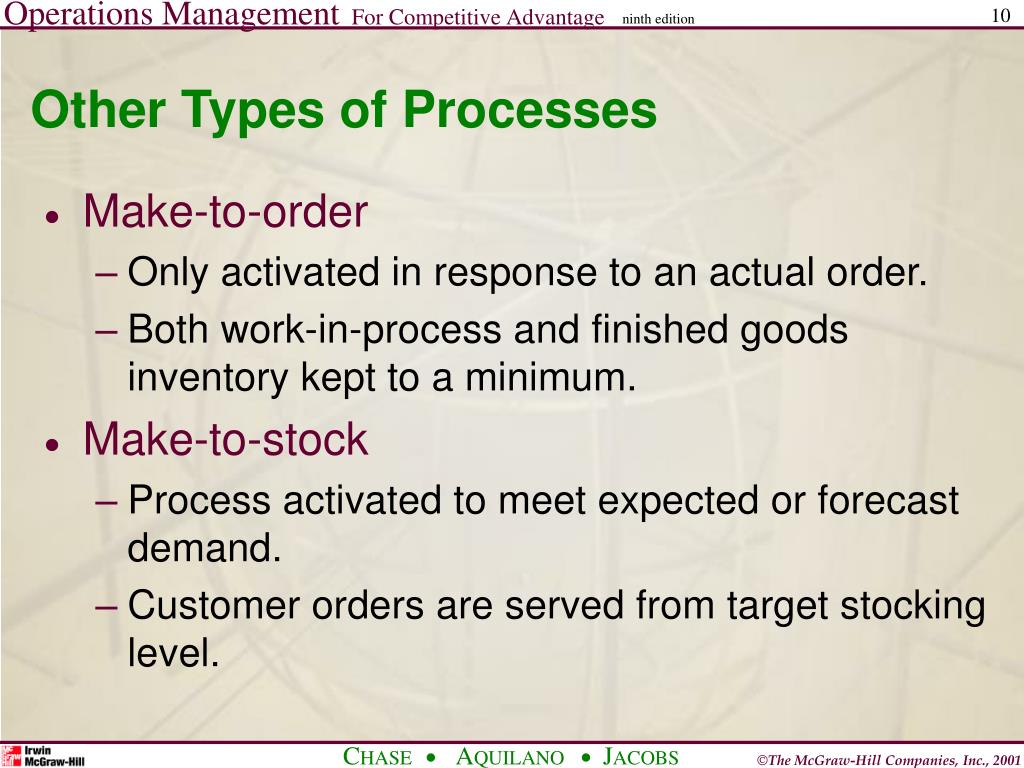 Operations Management For Competitive Advantage ninth edition 10

Other Types of Processes

• Make-to-order
– Only activated in response to an actual order.
– Both work-in-process and finished goods inventory kept to a minimum.

• Make-to-stock
– Process activated to meet expected or forecast demand.
– Customer orders are served from target stocking level.

Irwin McGraw-Hill

CHASE • AQUILANO • JACOBS

©The McGraw-Hill Companies, Inc., 2001